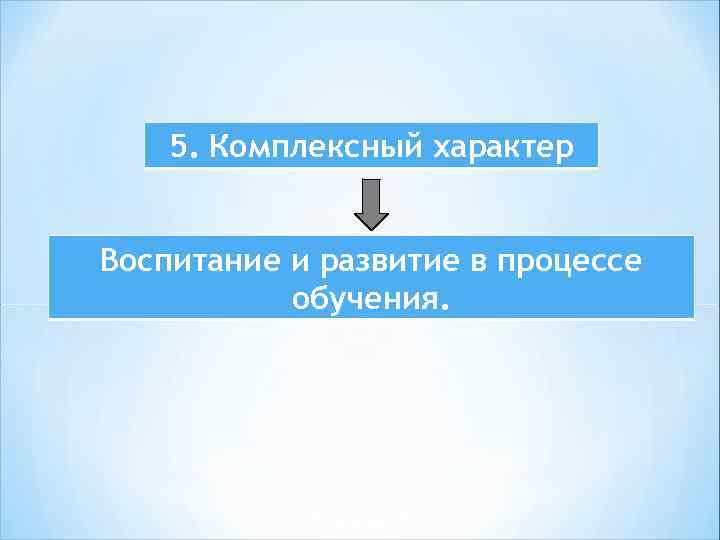 5. Комплексный характер

Воспитание и развитие в процессе обучения.